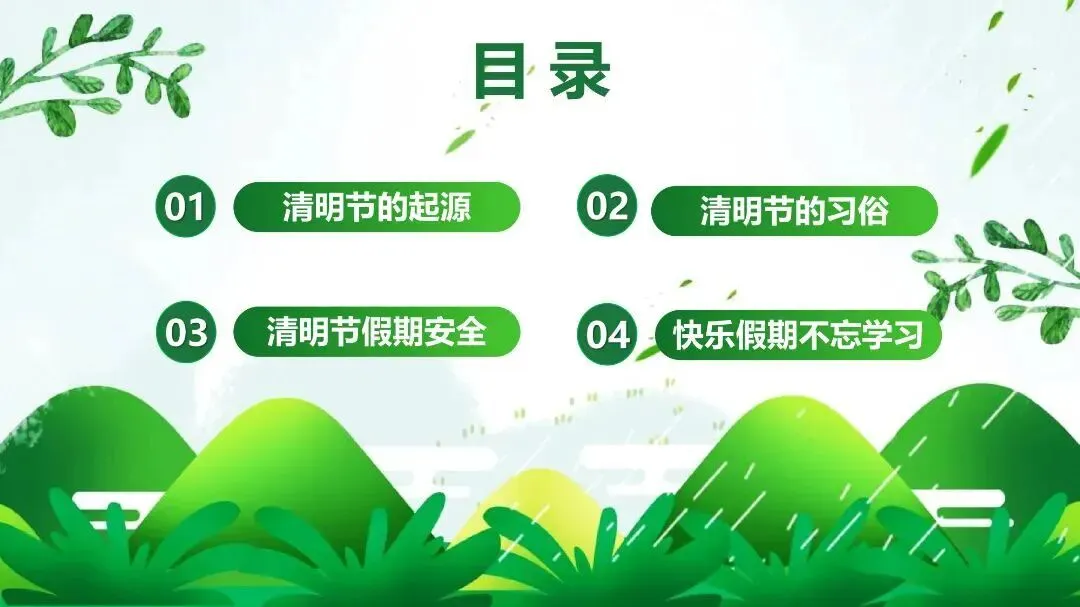 目录

01 清明节的起源

02 清明节的习俗

03 清明节假期安全

04 快乐假期不忘学习